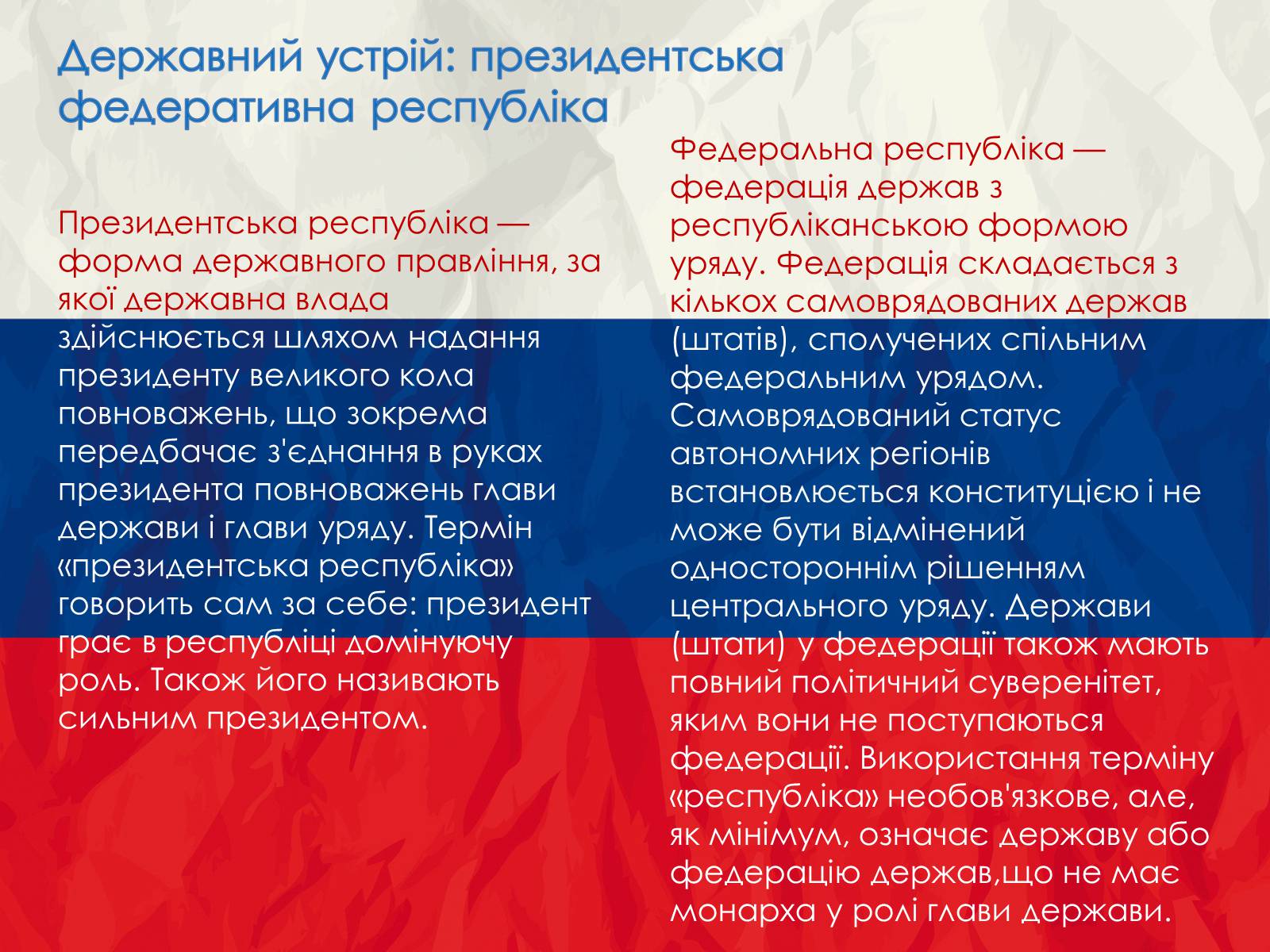 Державний устрій: президентська федеративна республіка

Президентська республіка — форма державного правління, за якої державна влада здійснюється шляхом надання президенту великого кола повноважень, що зокрема передбачає з'єднання в руках президента повноважень глави держави і глави уряду. Термін «президентська республіка» говорить сам за себе: президент грає в республіці домінуючу роль. Також його називають сильним президентом.

Федеральна республіка — федерація держав з республіканською формою уряду. Федерація складається з кількох самоврядованих держав (штатів), сполучених спільним федеральним урядом. Самоврядований статус автономних регіонів встановлюється конституцією і не може бути відмінений одностороннім рішенням центрального уряду. Держави (штати) у федерації також мають повний політичний суверенітет, яким вони не поступаються федерації. Використання терміну «республіка» необов'язкове, але, як мінімум, означає державу або федерацію держав,що не має монарха у ролі глави держави.